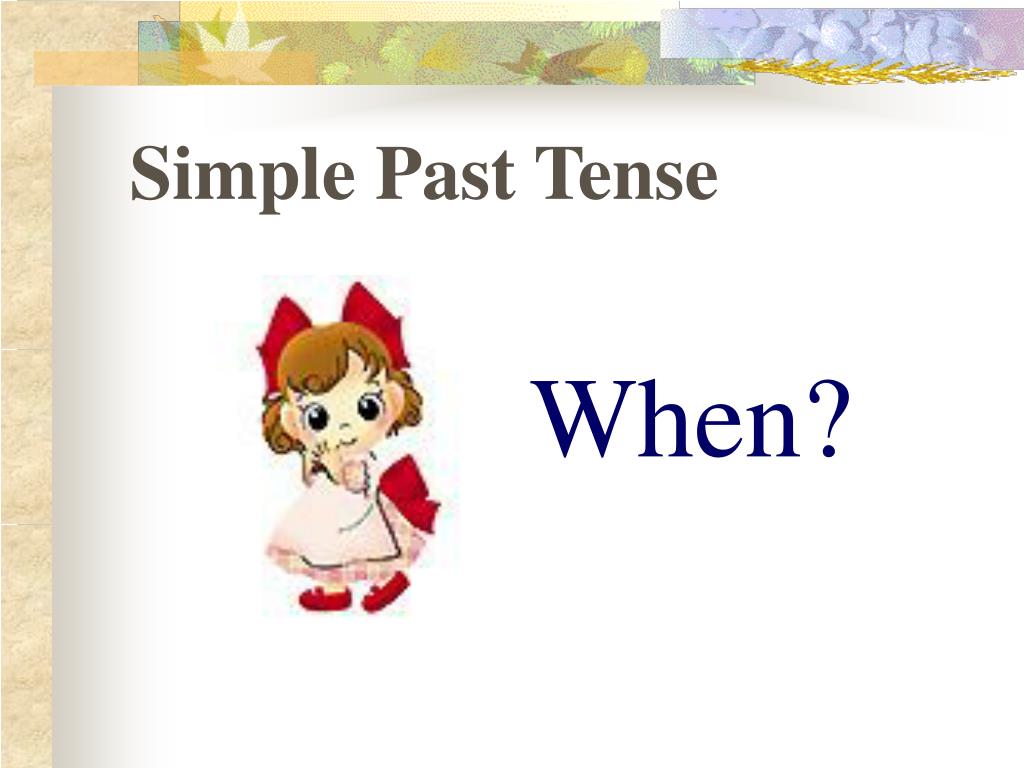 Simple Past Tense

When?